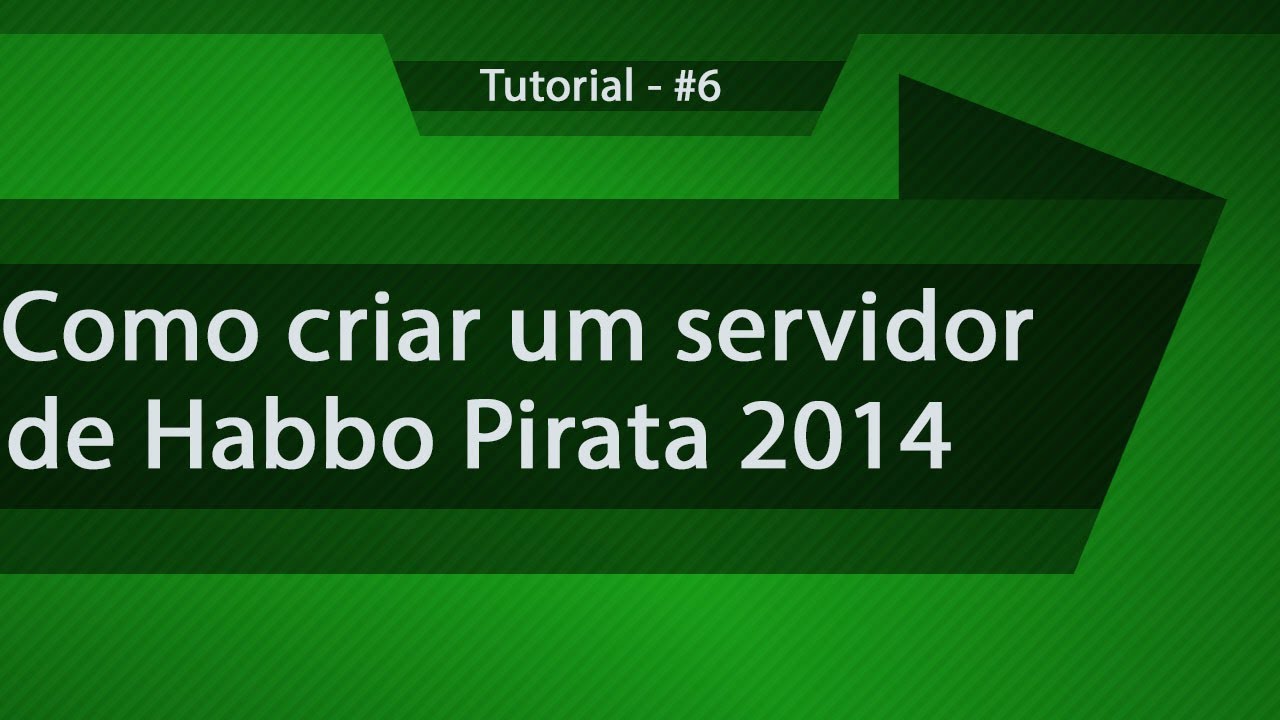 Tutorial - #6

Como criar um servidor de Habbo Pirata 2014